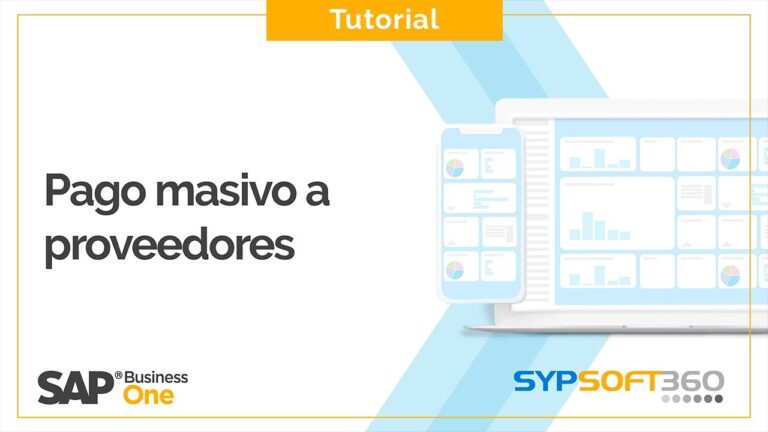 Tutorial

Pago masivo a proveedores

SAP® Business One

SYPSOFT360